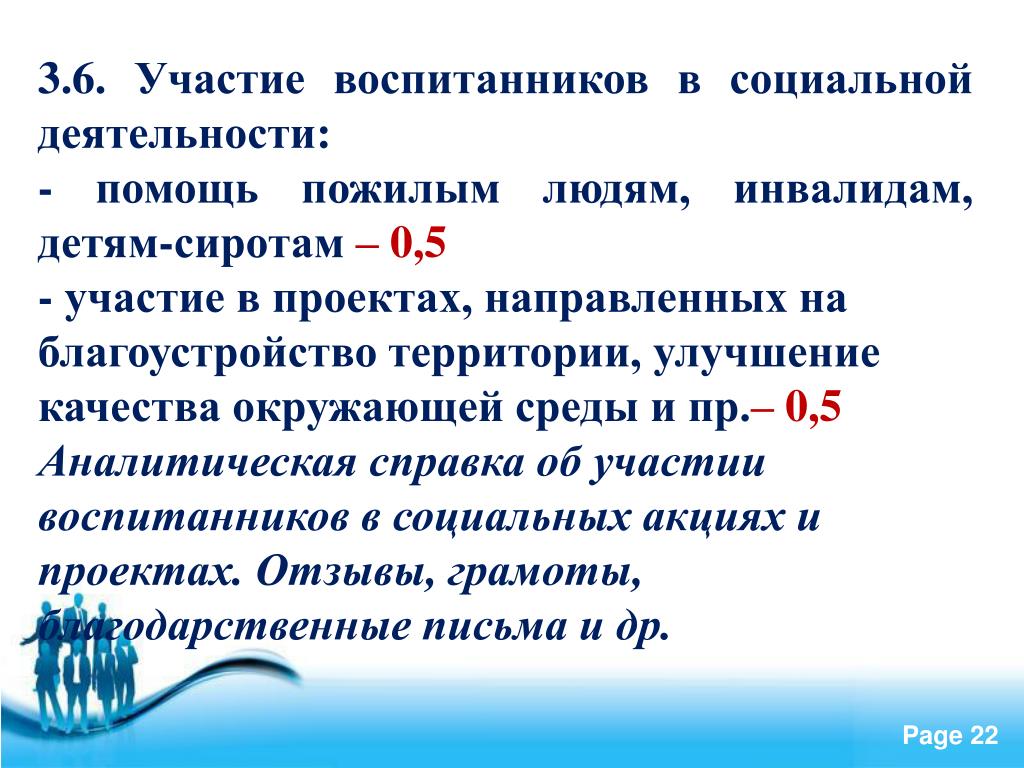 3.6. Участие воспитанников в социальной деятельности:

- помощь пожилым людям, инвалидам, детям-сиротам – 0,5

- участие в проектах, направленных на благоустройство территории, улучшение качества окружающей среды и пр.– 0,5

Аналитическая справка об участии воспитанников в социальных акциях и проектах. Отзывы, грамоты, благодарственные письма и др.

Page 22